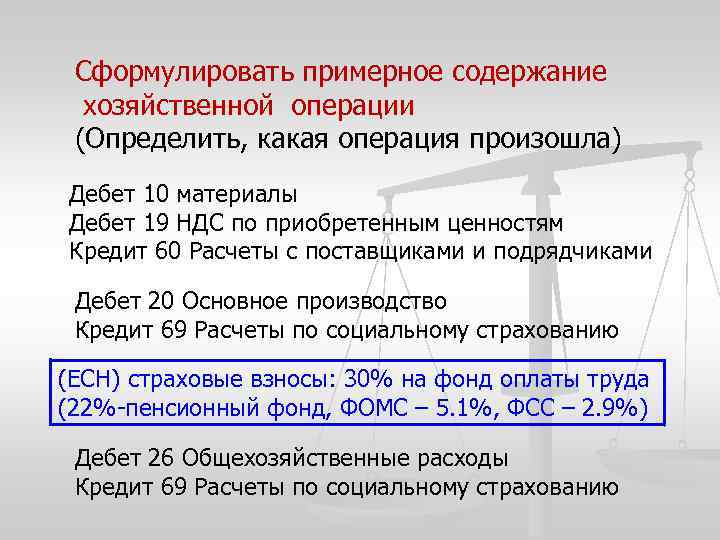 Сформулировать примерное содержание хозяйственной операции
(Определить, какая операция произошла)

Дебет 10 материалы
Дебет 19 НДС по приобретенным ценностям
Кредит 60 Расчеты с поставщиками и подрядчиками

Дебет 20 Основное производство
Кредит 69 Расчеты по социальному страхованию

(ЕСН) страховые взносы: 30% на фонд оплаты труда
(22%-пенсионный фонд, ФОМС – 5.1%, ФСС – 2.9%)

Дебет 26 Общехозяйственные расходы
Кредит 69 Расчеты по социальному страхованию